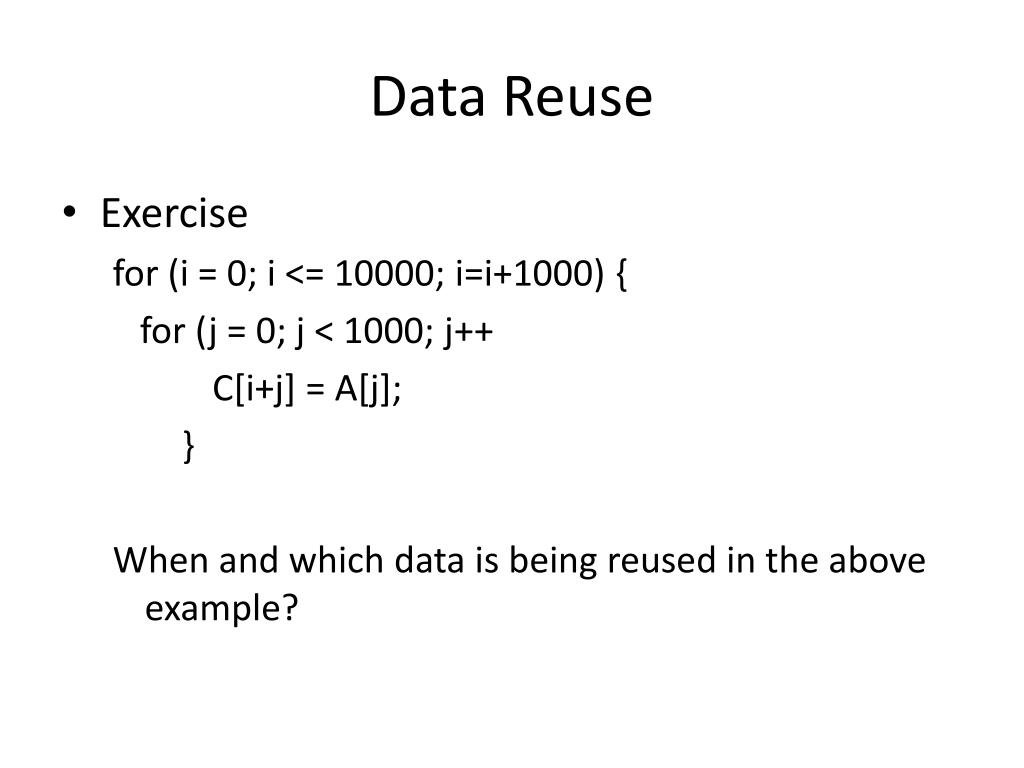 Data Reuse

• Exercise

for (i = 0; i <= 10000; i=i+1000) {
for (j = 0; j < 1000; j++
C[i+j] = A[j];
}

When and which data is being reused in the above example?